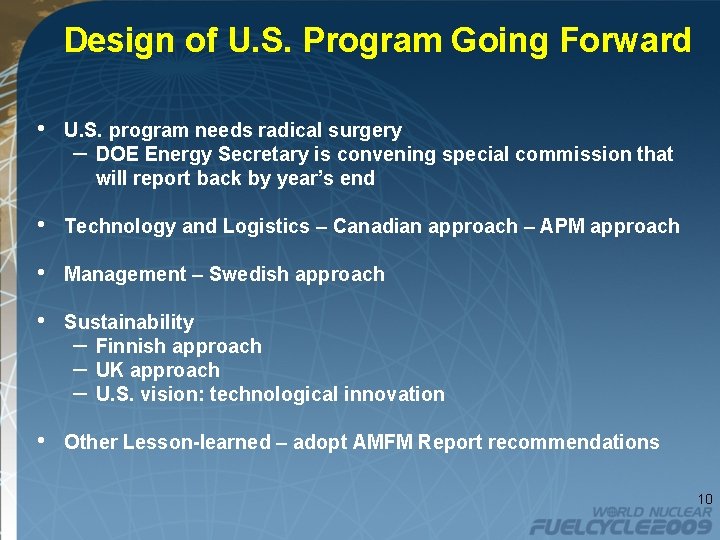 Design of U.S. Program Going Forward

• U.S. program needs radical surgery
– DOE Energy Secretary is convening special commission that will report back by year's end

• Technology and Logistics – Canadian approach – APM approach

• Management – Swedish approach

• Sustainability
– Finnish approach
– UK approach
– U.S. vision: technological innovation

• Other Lesson-learned – adopt AMFM Report recommendations

10

WORLD NUCLEAR
FUELCYCLE2009